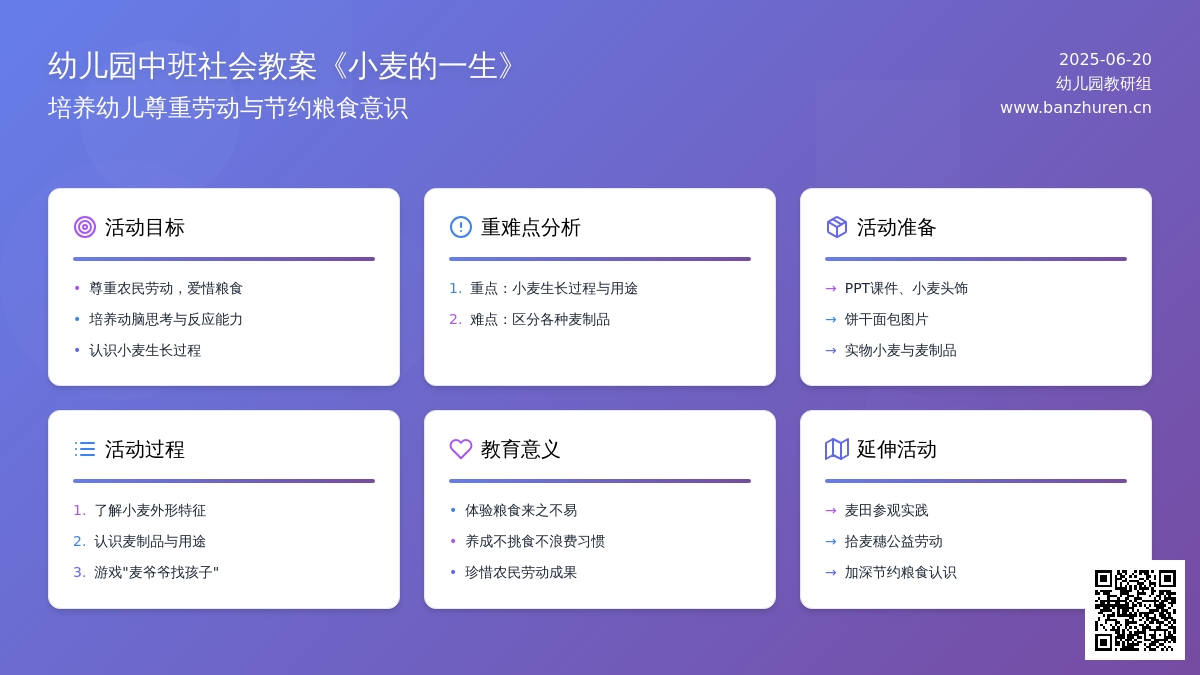 幼儿园中班社会教案《小麦的一生》
培养幼儿尊重劳动与节约粮食意识

2025-06-20
幼儿园教研组
www.banzhuren.cn

活动目标
• 尊重农民劳动，爱惜粮食
• 培养动脑思考与反应能力
• 认识小麦生长过程

重难点分析
1. 重点：小麦生长过程与用途
2. 难点：区分各种麦制品

活动准备
→ PPT课件、小麦头饰
→ 饼干面包图片
→ 实物小麦与麦制品

活动过程
1. 了解小麦外形特征
2. 认识麦制品与用途
3. 游戏"麦爷爷找孩子"

教育意义
• 体验粮食来之不易
• 养成不挑食不浪费习惯
• 珍惜农民劳动成果

延伸活动
→ 麦田参观实践
→ 拾麦穗公益劳动
→ 加深节约粮食认识